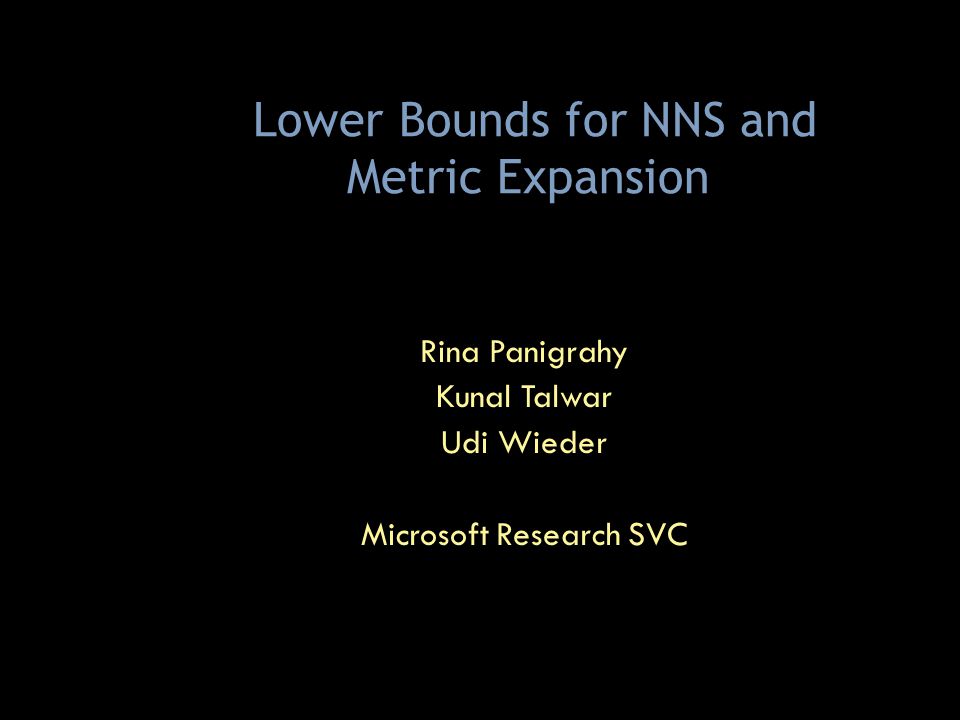 Lower Bounds for NNS and Metric Expansion

Rina Panigrahy
Kunal Talwar
Udi Wieder

Microsoft Research SVC